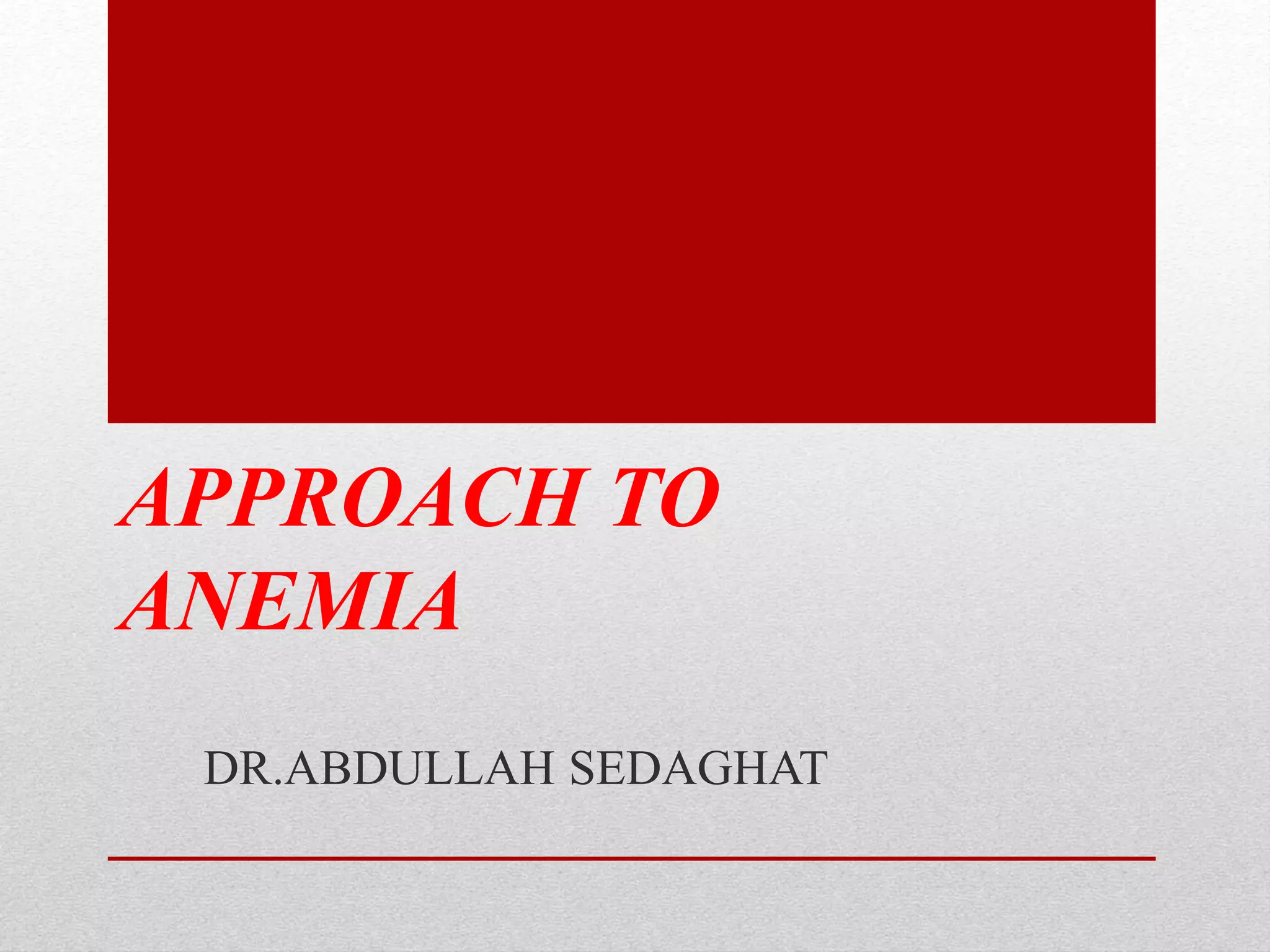 APPROACH TO ANEMIA

DR.ABDULLAH SEDAGHAT